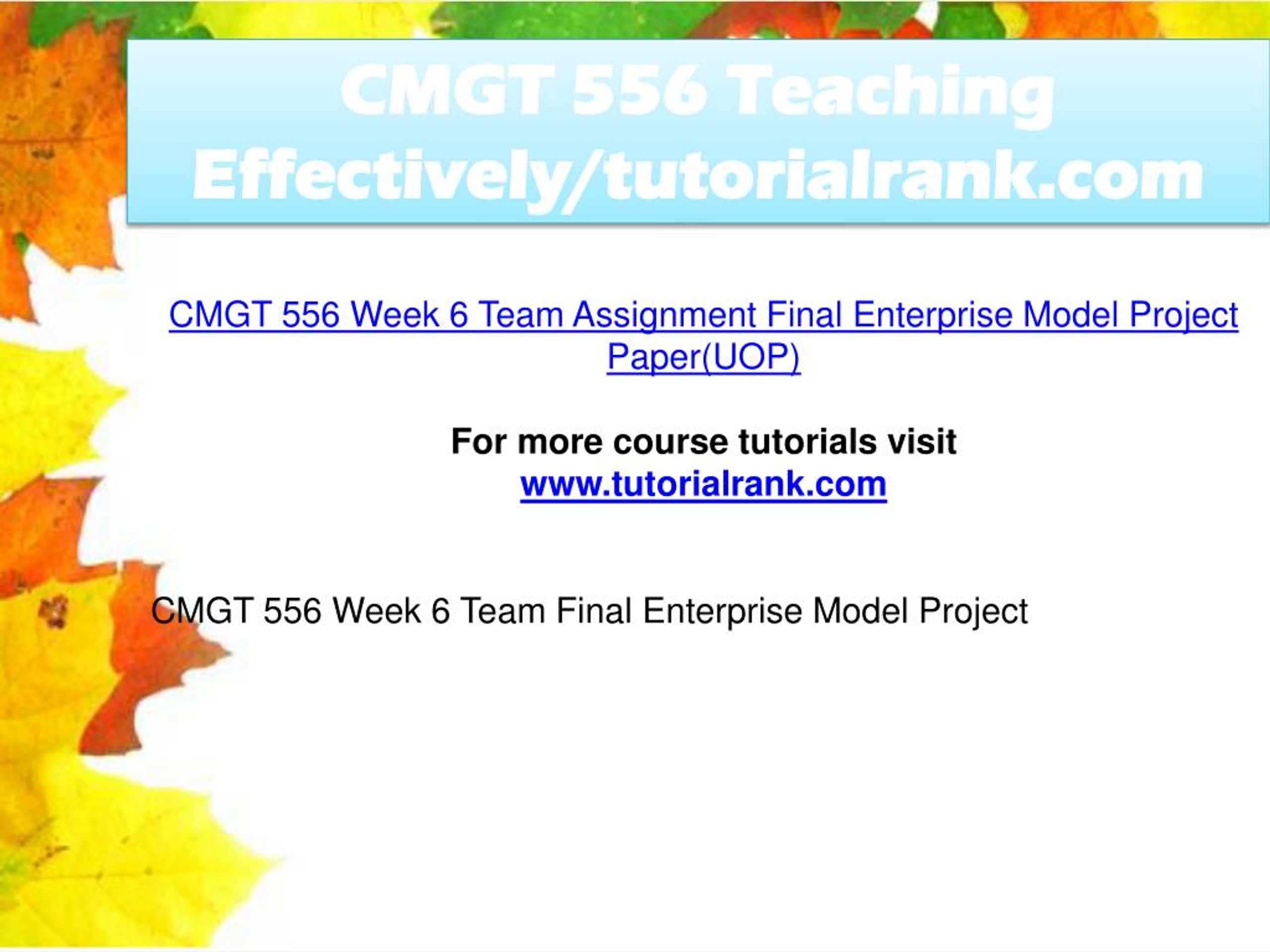 CMGT 556 Teaching Effectively/tutorialrank.com

CMGT 556 Week 6 Team Assignment Final Enterprise Model Project Paper(UOP)

For more course tutorials visit
www.tutorialrank.com

CMGT 556 Week 6 Team Final Enterprise Model Project